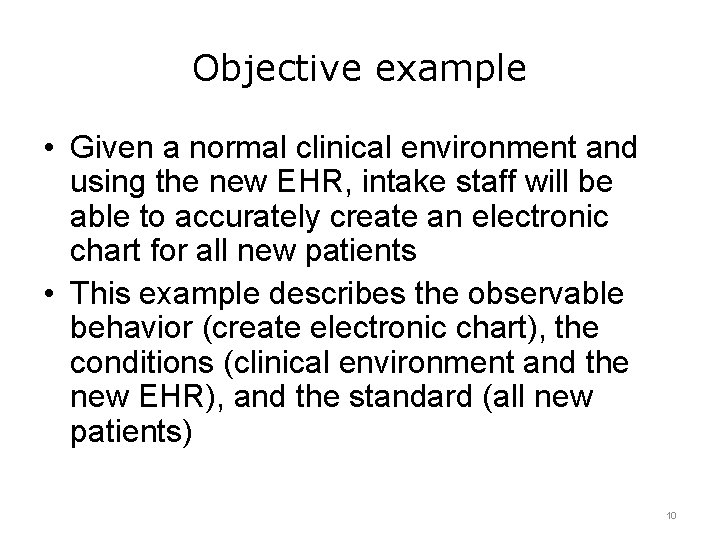 Objective example

• Given a normal clinical environment and using the new EHR, intake staff will be able to accurately create an electronic chart for all new patients

• This example describes the observable behavior (create electronic chart), the conditions (clinical environment and the new EHR), and the standard (all new patients)

10